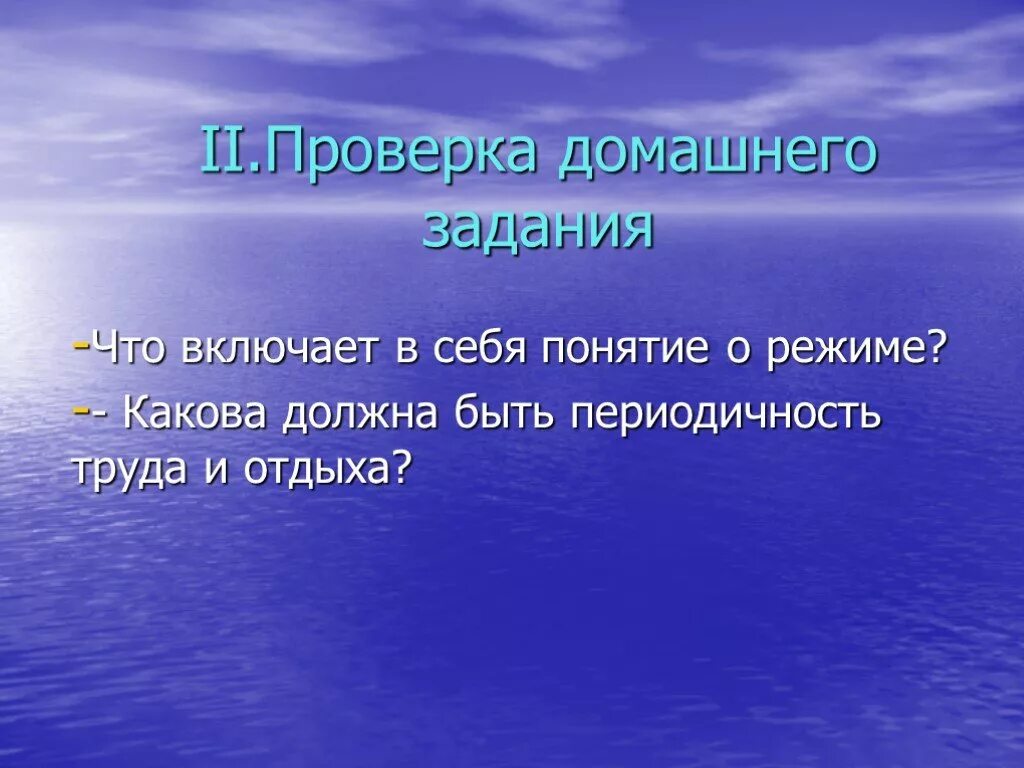 II.Проверка домашнего задания

-Что включает в себя понятие о режиме?

-- Какова должна быть периодичность труда и отдыха?